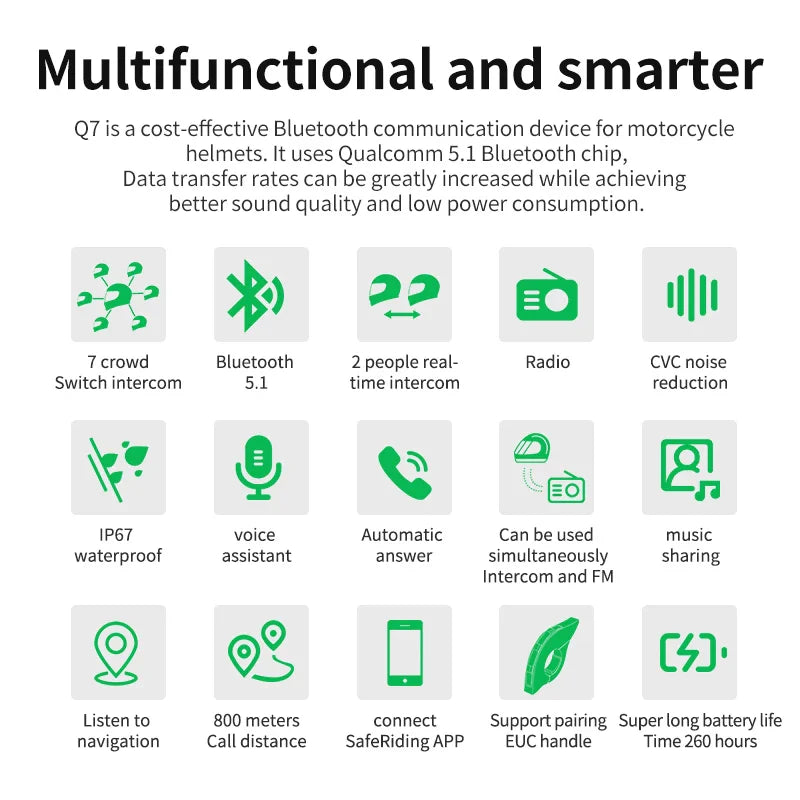 Multifunctional and smarter

Q7 is a cost-effective Bluetooth communication device for motorcycle helmets. It uses Qualcomm 5.1 Bluetooth chip, Data transfer rates can be greatly increased while achieving better sound quality and low power consumption.

7 crowd Switch intercom

Bluetooth 5.1

2 people real-time intercom

Radio

CVC noise reduction

IP67 waterproof

voice assistant

Automatic answer

Can be used simultaneously Intercom and FM

music sharing

Listen to navigation

800 meters Call distance

connect SafeRiding APP

Support pairing EUC handle

Super long battery life Time 260 hours